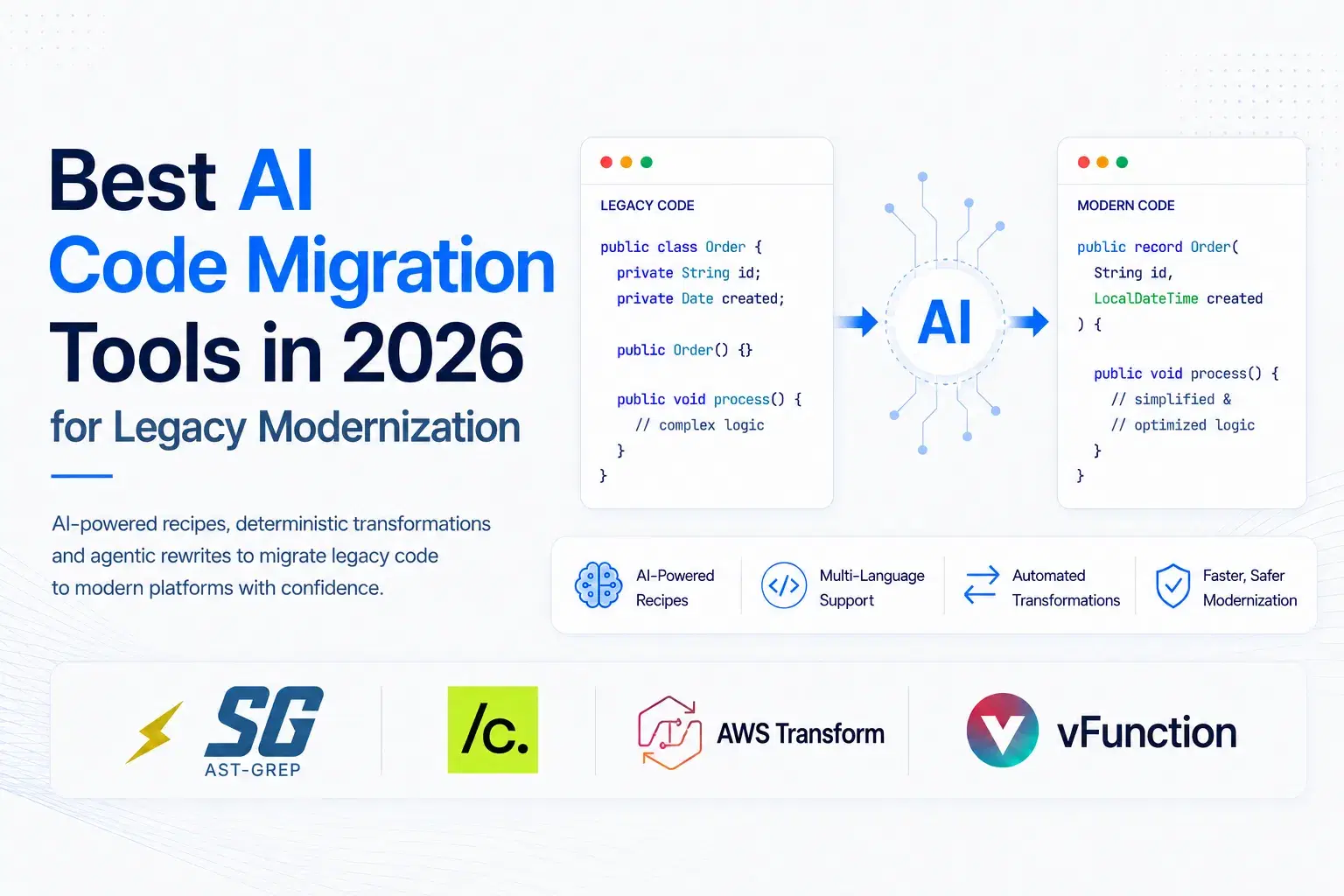 Best AI
Code Migration
Tools in 2026
for Legacy Modernization

AI-powered recipes, deterministic transformations and agentic rewrites to migrate legacy code to modern platforms with confidence.

LEGACY CODE

public class Order {
  private String id;
  private Date created;

  public Order() {}

  public void process() {
    // complex logic
  }
}

AI

MODERN CODE

public record Order(
  String id,
  LocalDateTime created
) {

  public void process() {
    // simplified &
    // optimized logic
  }
}

AI-Powered Recipes

Multi-Language Support

Automated Transformations

Faster, Safer Modernization

SG
AST-GREP

/c.

AWS Transform

vFunction